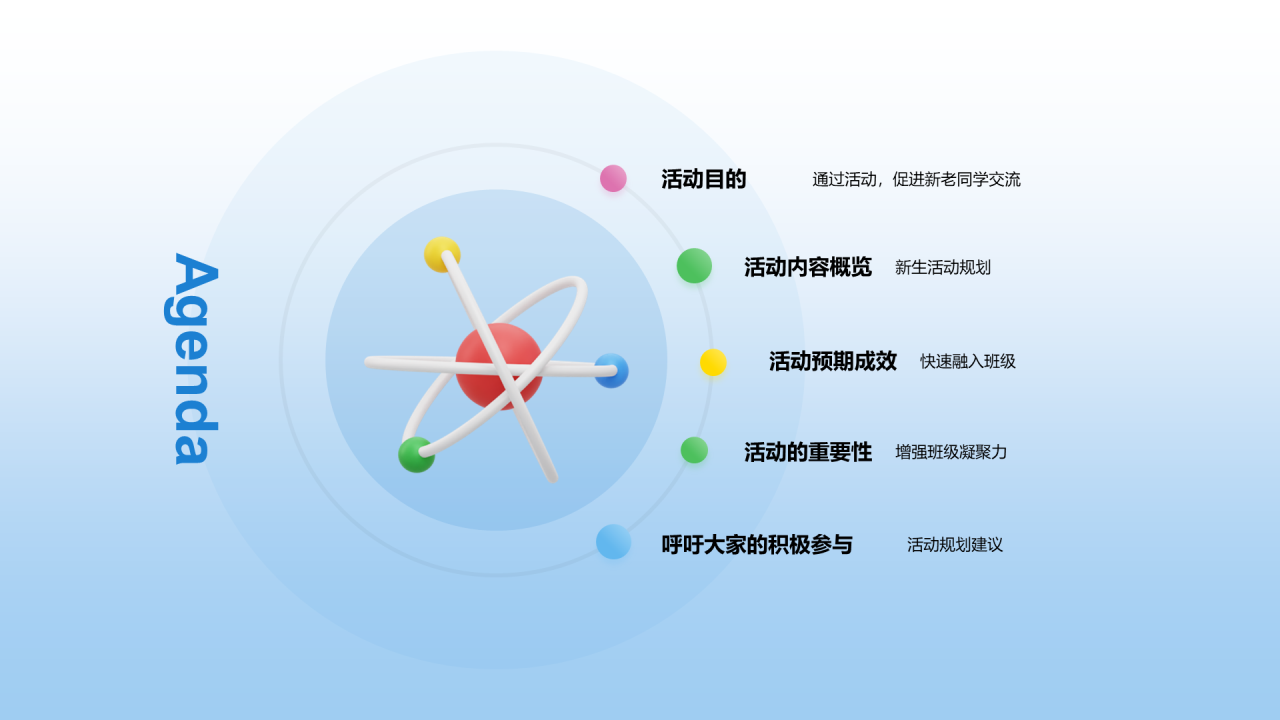 Agenda

活动目的
通过活动，促进新老同学交流

活动内容概览
新生活动规划

活动预期成效
快速融入班级

活动的重要性
增强班级凝聚力

呼吁大家的积极参与
活动规划建议